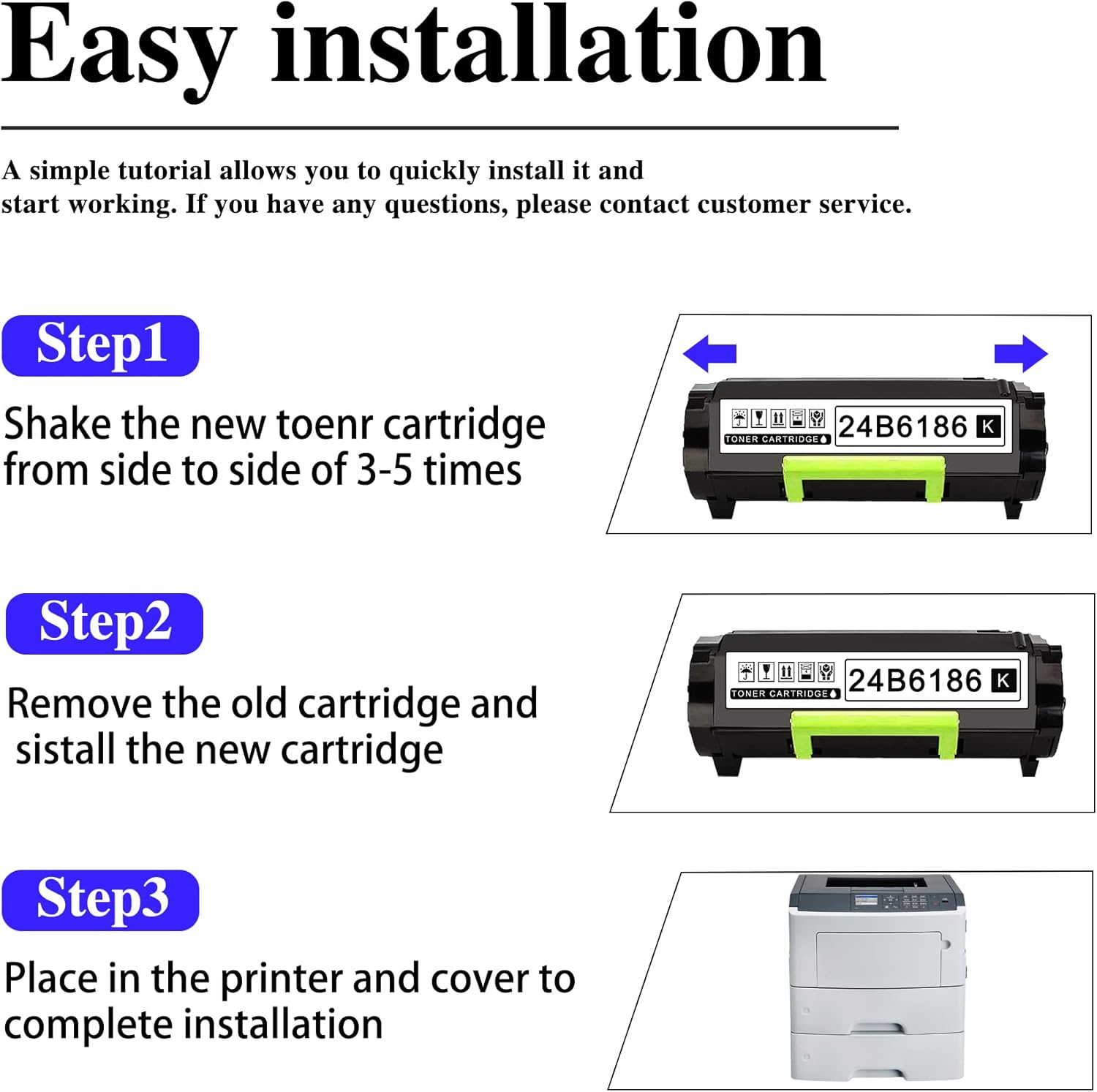 Easy installation

A simple tutorial allows you to quickly install it and start working. If you have any questions, please contact customer service.

Step1

Shake the new toenr cartridge from side to side of 3-5 times

TONER CARTRIDGE 24B6186 K

Step2

Remove the old cartridge and sistall the new cartridge

TONER CARTRIDGE 24B6186 K

Step3

Place in the printer and cover to complete installation